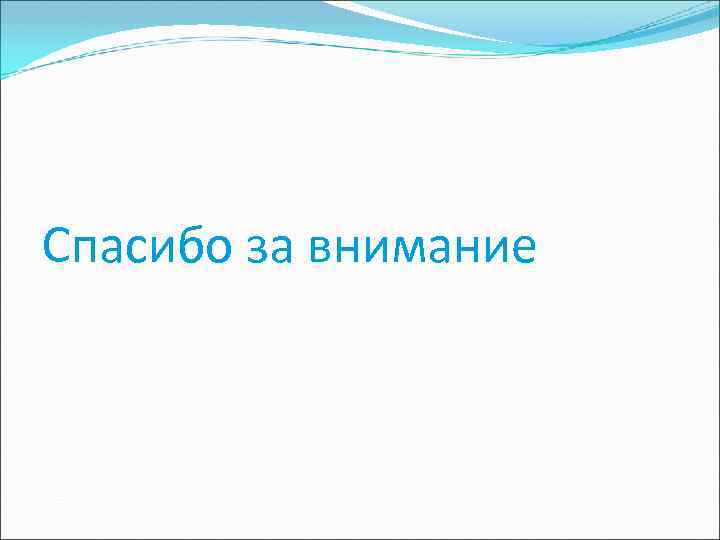 Спасибо за внимание